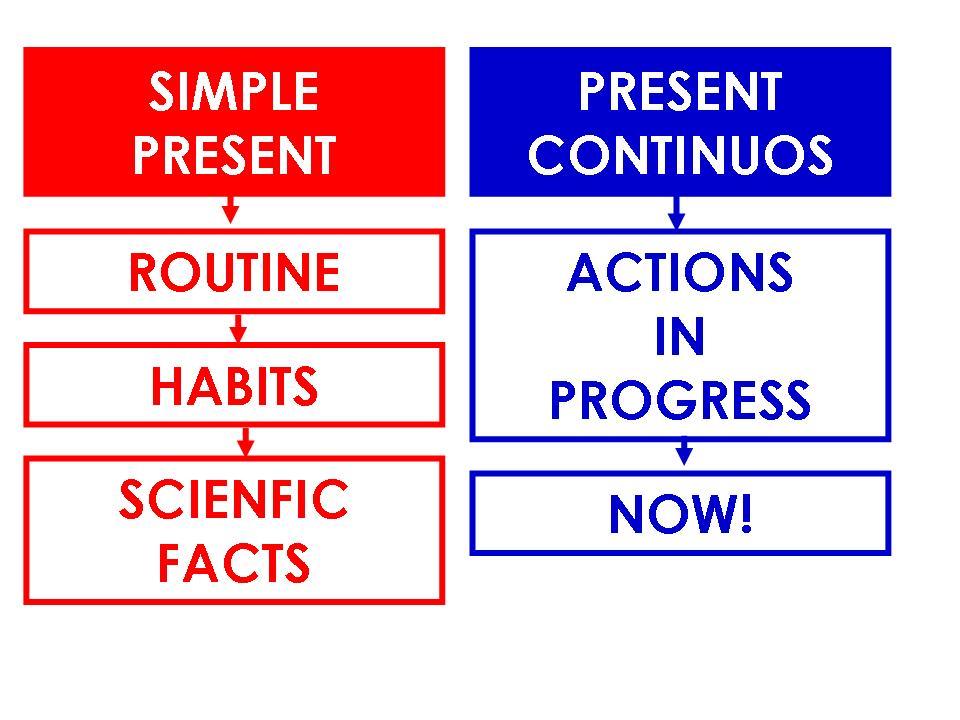 SIMPLE PRESENT

ROUTINE

HABITS

SCIENFIC FACTS

PRESENT CONTINUOS

ACTIONS IN PROGRESS

NOW!